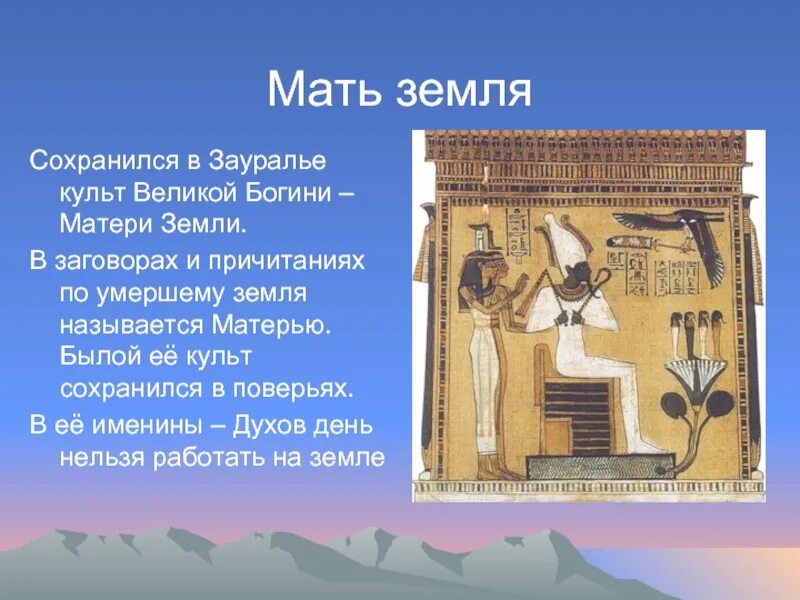 Мать земля

Сохранился в Зауралье культ Великой Богини – Матери Земли.

В заговорах и причитаниях по умершему земля называется Матерью. Былой её культ сохранился в поверьях.

В её именины – Духов день нельзя работать на земле